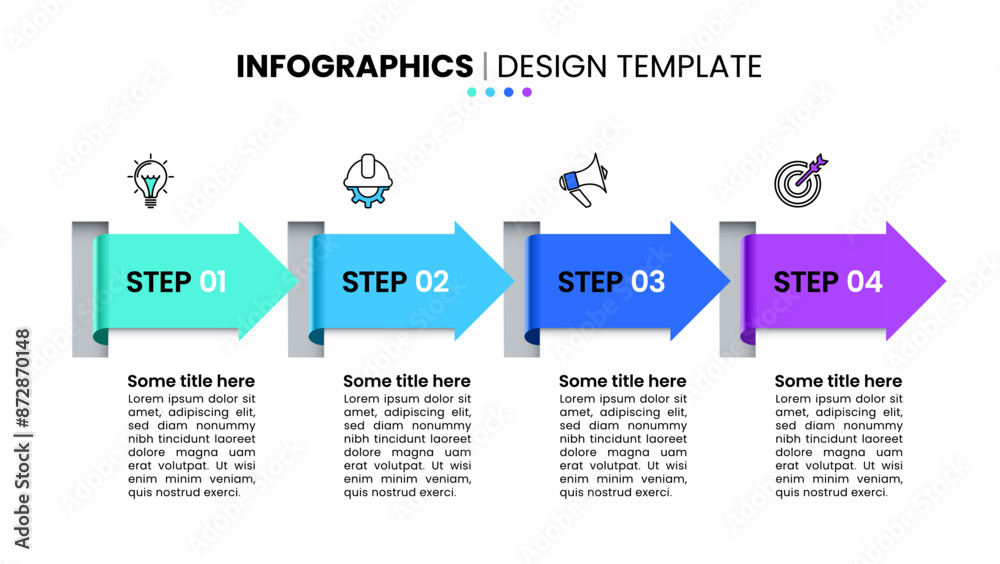 INFOGRAPHICS | DESIGN TEMPLATE

STEP 01

Some title here
Lorem ipsum dolor sit amet, adipiscing elit, sed diam nonummy nibh tincidunt laoreet dolore magna uam erat volutpat. Ut wisi enim minim veniam, quis nostrud exerci.

STEP 02

Some title here
Lorem ipsum dolor sit amet, adipiscing elit, sed diam nonummy nibh tincidunt laoreet dolore magna uam erat volutpat. Ut wisi enim minim veniam, quis nostrud exerci.

STEP 03

Some title here
Lorem ipsum dolor sit amet, adipiscing elit, sed diam nonummy nibh tincidunt laoreet dolore magna uam erat volutpat. Ut wisi enim minim veniam, quis nostrud exerci.

STEP 04

Some title here
Lorem ipsum dolor sit amet, adipiscing elit, sed diam nonummy nibh tincidunt laoreet dolore magna uam erat volutpat. Ut wisi enim minim veniam, quis nostrud exerci.

Adobe Stock | #872870148